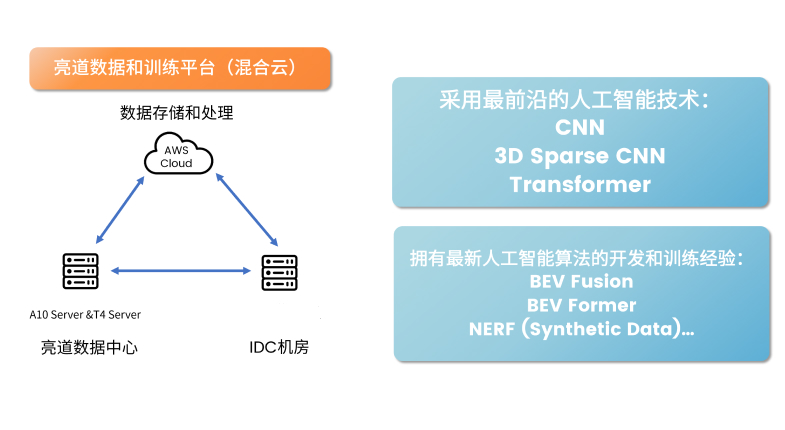 亮道数据和训练平台（混合云）

数据存储和处理

AWS Cloud

A10 Server &T4 Server

亮道数据中心

IDC机房

采用最前沿的人工智能技术：
CNN
3D Sparse CNN
Transformer

拥有最新人工智能算法的开发和训练经验：
BEV Fusion
BEV Former
NERF (Synthetic Data)...